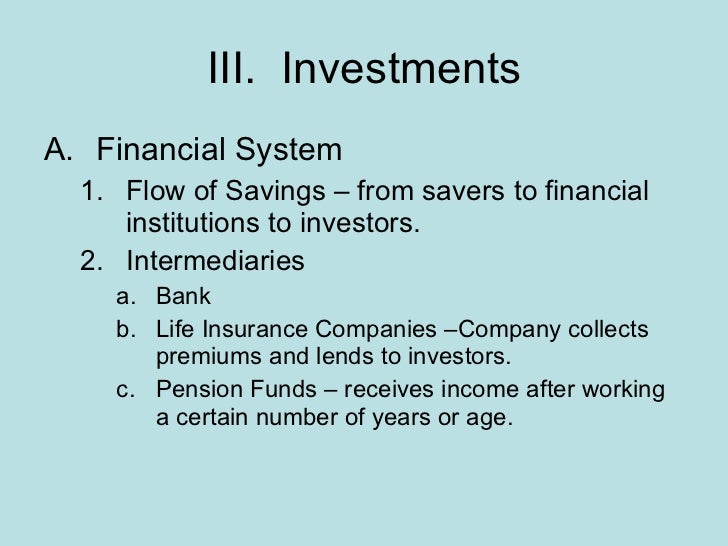 III. Investments

A. Financial System

1. Flow of Savings – from savers to financial institutions to investors.

2. Intermediaries

a. Bank

b. Life Insurance Companies –Company collects premiums and lends to investors.

c. Pension Funds – receives income after working a certain number of years or age.